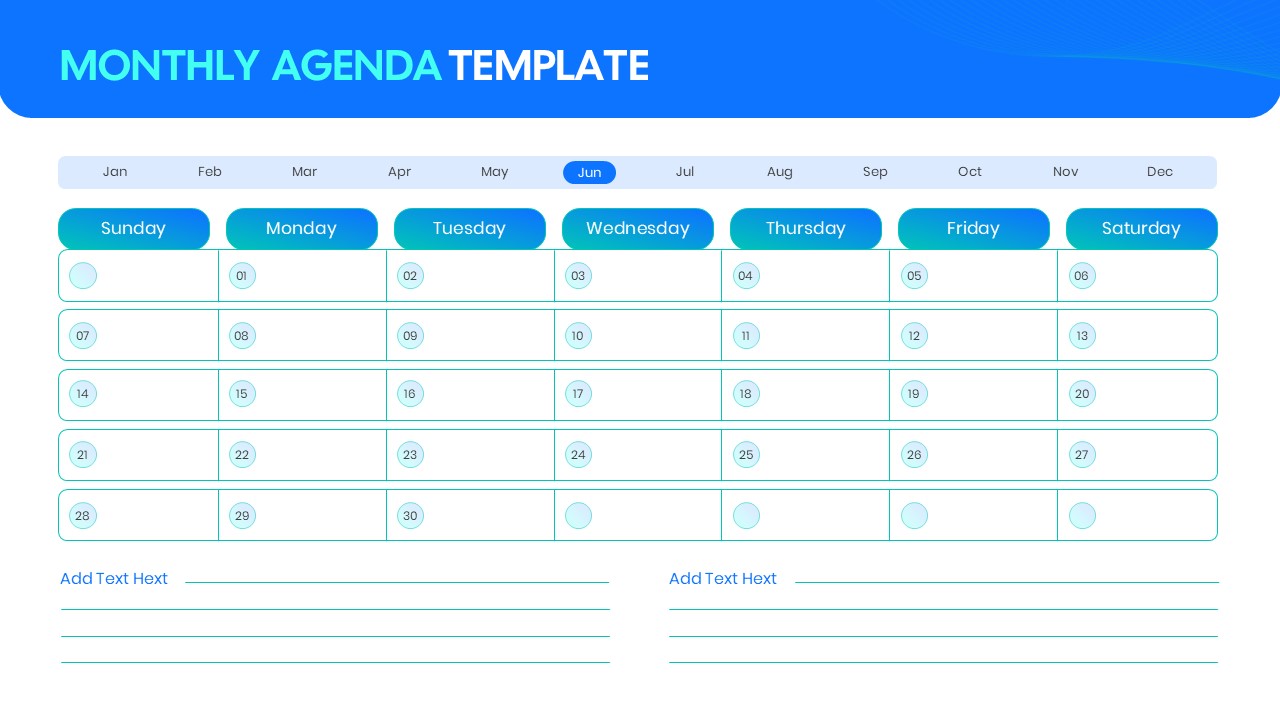 MONTHLY AGENDA TEMPLATE

Jan Feb Mar Apr May Jun Jul Aug Sep Oct Nov Dec

| Sunday | Monday | Tuesday | Wednesday | Thursday | Friday | Saturday |
|---|---|---|---|---|---|---|
|  | 01 | 02 | 03 | 04 | 05 | 06 |
| 07 | 08 | 09 | 10 | 11 | 12 | 13 |
| 14 | 15 | 16 | 17 | 18 | 19 | 20 |
| 21 | 22 | 23 | 24 | 25 | 26 | 27 |
| 28 | 29 | 30 |  |  |  |  |

Add Text Hext

Add Text Hext